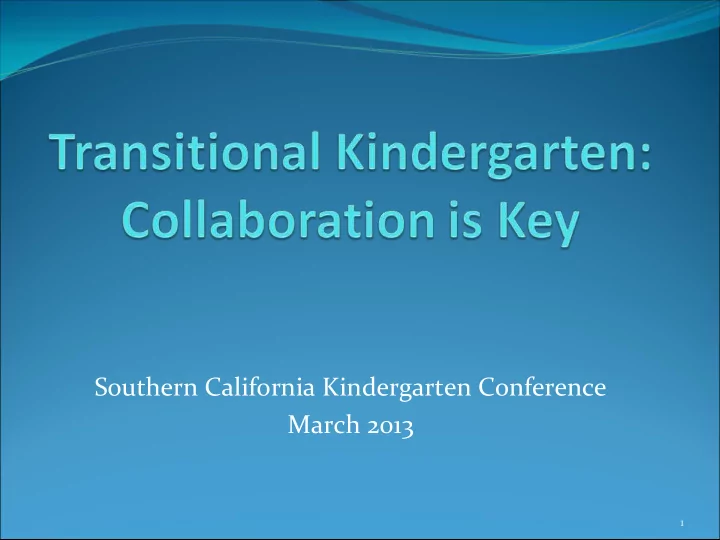 Transitional Kindergarten: Collaboration is Key

Southern California Kindergarten Conference
March 2013

1